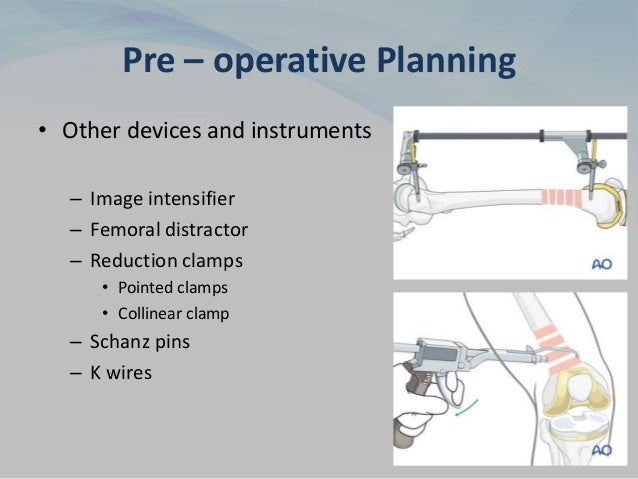 Pre – operative Planning

• Other devices and instruments

– Image intensifier
– Femoral distractor
– Reduction clamps
• Pointed clamps
• Collinear clamp
– Schanz pins
– K wires

AO

AO